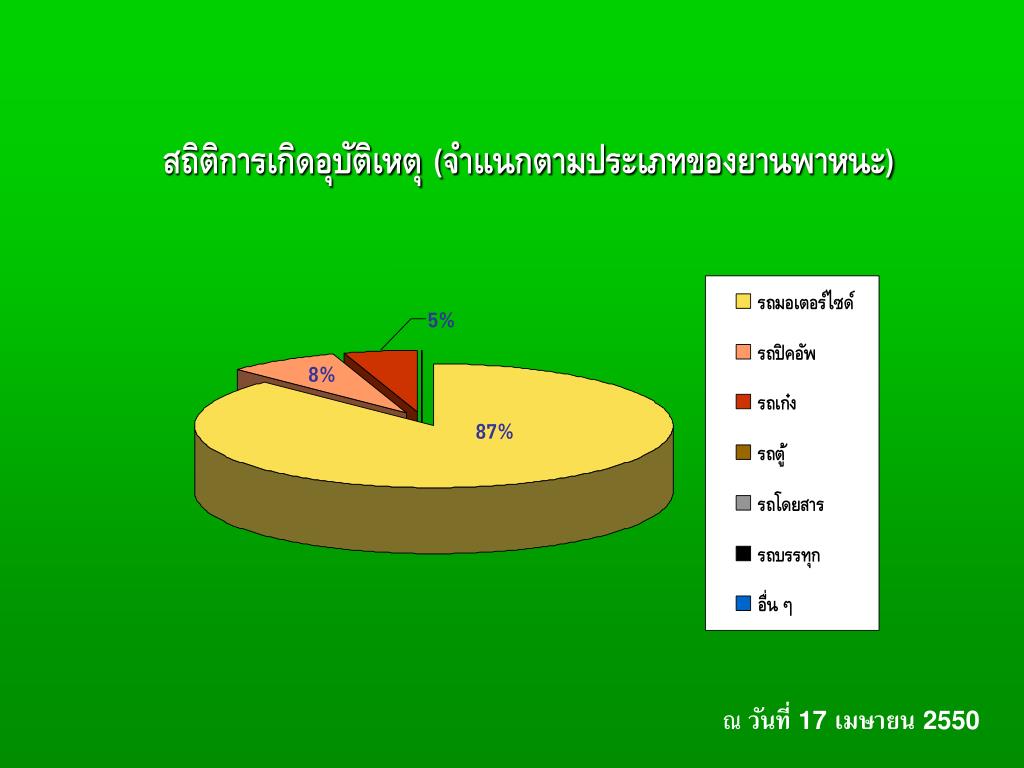 สถิติการเกิดอุบัติเหตุ (จำแนกตามประเภทของยานพาหนะ)

5%

8%

87%

รถมอเตอร์ไซด์

รถปิคอัพ

รถเก๋ง

รถตู้

รถโดยสาร

รถบรรทุก

อื่น ๆ

ณ วันที่ 17 เมษายน 2550